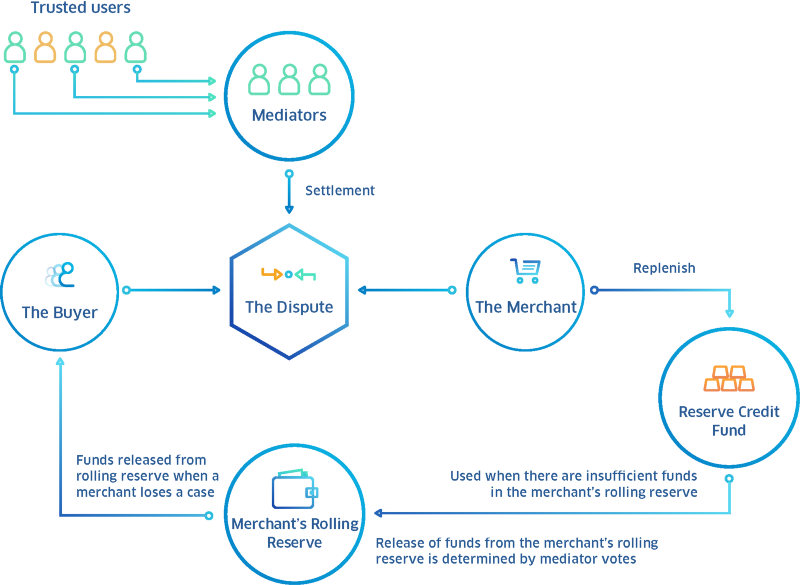 Trusted users

Mediators

Settlement

The Buyer

The Dispute

The Merchant

Replenish

Reserve Credit Fund

Funds released from rolling reserve when a merchant loses a case

Merchant's Rolling Reserve

Used when there are insufficient funds in the merchant's rolling reserve

Release of funds from the merchant's rolling reserve is determined by mediator votes